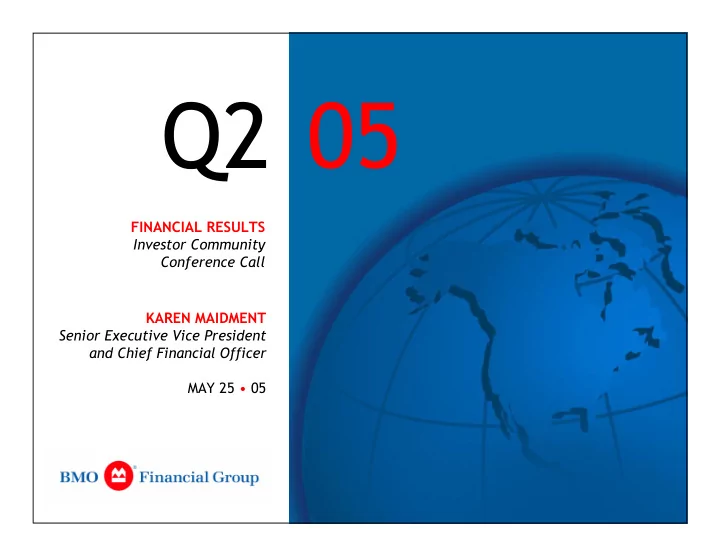 Q2 05

FINANCIAL RESULTS
Investor Community Conference Call

KAREN MAIDMENT
Senior Executive Vice President and Chief Financial Officer

MAY 25 • 05

BMO Financial Group